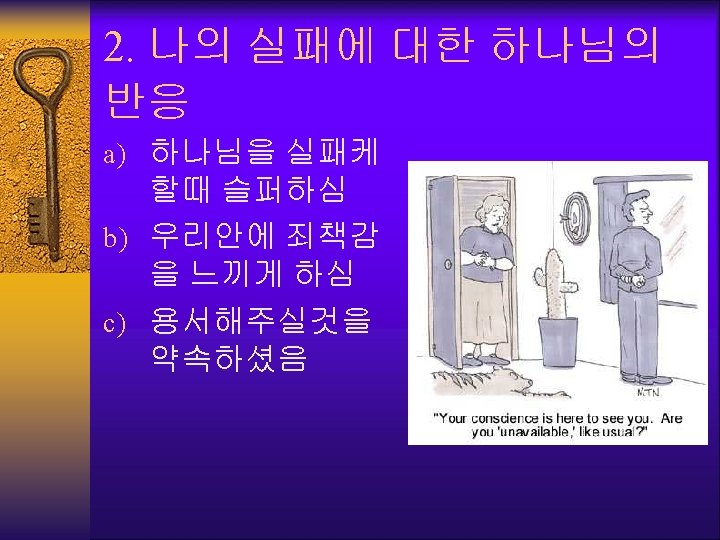 2. 나의 실패에 대한 하나님의 반응

a) 하나님을 실패케 할때 슬퍼하심
b) 우리안에 죄책감을 느끼게 하심
c) 용서해주실것을 약속하셨음

MTN

"Your conscience is here to see you. Are you 'unavailable,' like usual?"